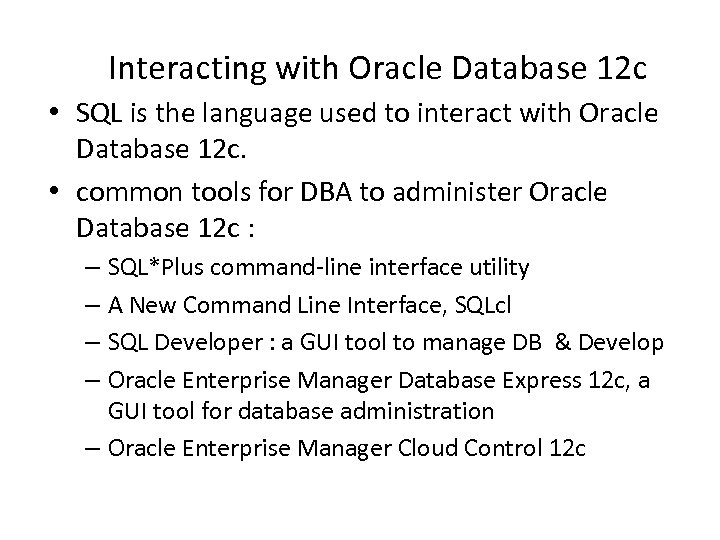 Interacting with Oracle Database 12c

• SQL is the language used to interact with Oracle Database 12c.

• common tools for DBA to administer Oracle Database 12c :

– SQL*Plus command-line interface utility

– A New Command Line Interface, SQLcl

– SQL Developer : a GUI tool to manage DB & Develop

– Oracle Enterprise Manager Database Express 12c, a GUI tool for database administration

– Oracle Enterprise Manager Cloud Control 12c